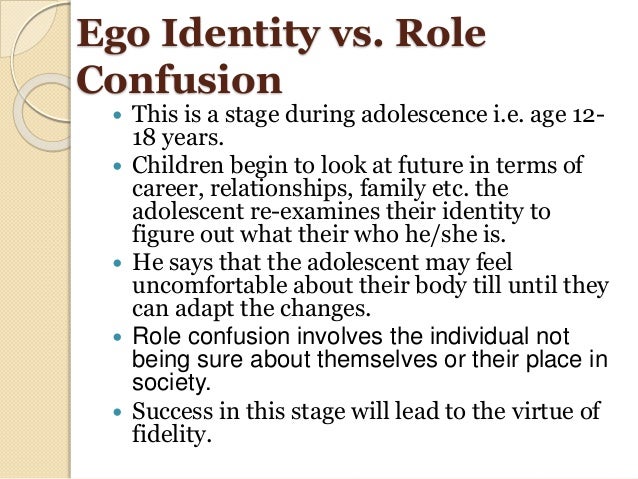 Ego Identity vs. Role Confusion

- This is a stage during adolescence i.e. age 12-18 years.
- Children begin to look at future in terms of career, relationships, family etc. the adolescent re-examines their identity to figure out what their who he/she is.
- He says that the adolescent may feel uncomfortable about their body till until they can adapt the changes.
- Role confusion involves the individual not being sure about themselves or their place in society.
- Success in this stage will lead to the virtue of fidelity.